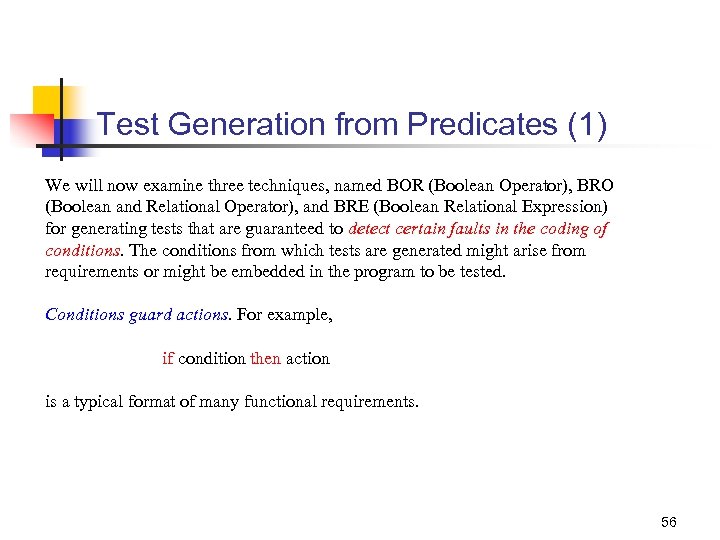 Test Generation from Predicates (1)

We will now examine three techniques, named BOR (Boolean Operator), BRO (Boolean and Relational Operator), and BRE (Boolean Relational Expression) for generating tests that are guaranteed to detect certain faults in the coding of conditions. The conditions from which tests are generated might arise from requirements or might be embedded in the program to be tested.

Conditions guard actions. For example,

if condition then action

is a typical format of many functional requirements.

56